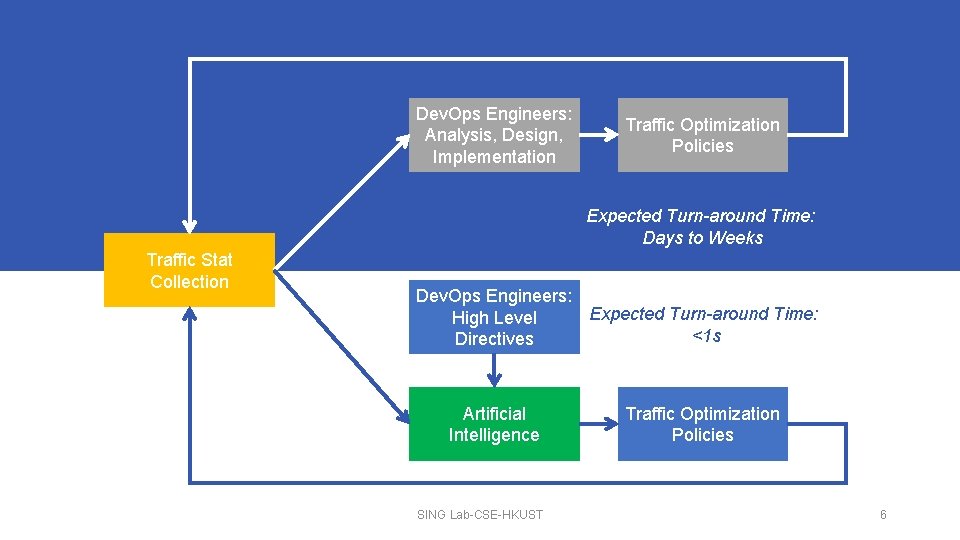 DevOps Engineers: Analysis, Design, Implementation

Traffic Optimization Policies

Expected Turn-around Time: Days to Weeks

Traffic Stat Collection

DevOps Engineers: High Level Directives

Expected Turn-around Time: <1s

Artificial Intelligence

Traffic Optimization Policies

SING Lab-CSE-HKUST

6